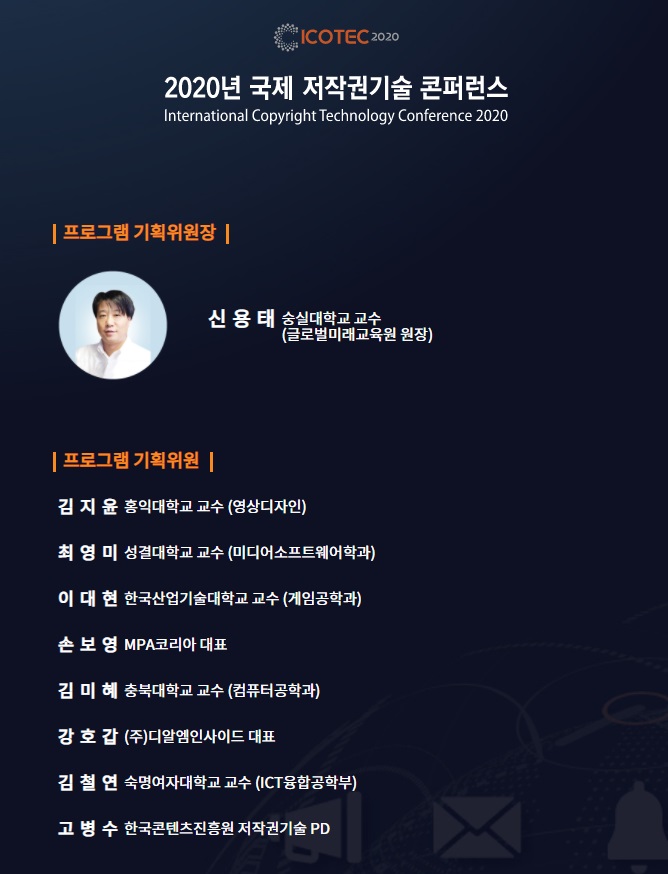 ICOTEC 2020

2020년 국제 저작권기술 콘퍼런스
International Copyright Technology Conference 2020

| 프로그램 기획위원장 |

신 용 태 숭실대학교 교수 (글로벌미래교육원 원장)

| 프로그램 기획위원 |

김 지 윤 홍익대학교 교수 (영상디자인)

최 영 미 성결대학교 교수 (미디어소프트웨어학과)

이 대 현 한국산업기술대학교 교수 (게임공학과)

손 보 영 MPA코리아 대표

김 미 혜 충북대학교 교수 (컴퓨터공학과)

강 호 갑 (주)디알엠인사이드 대표

김 철 연 숙명여자대학교 교수 (ICT융합공학부)

고 병 수 한국콘텐츠진흥원 저작권기술 PD